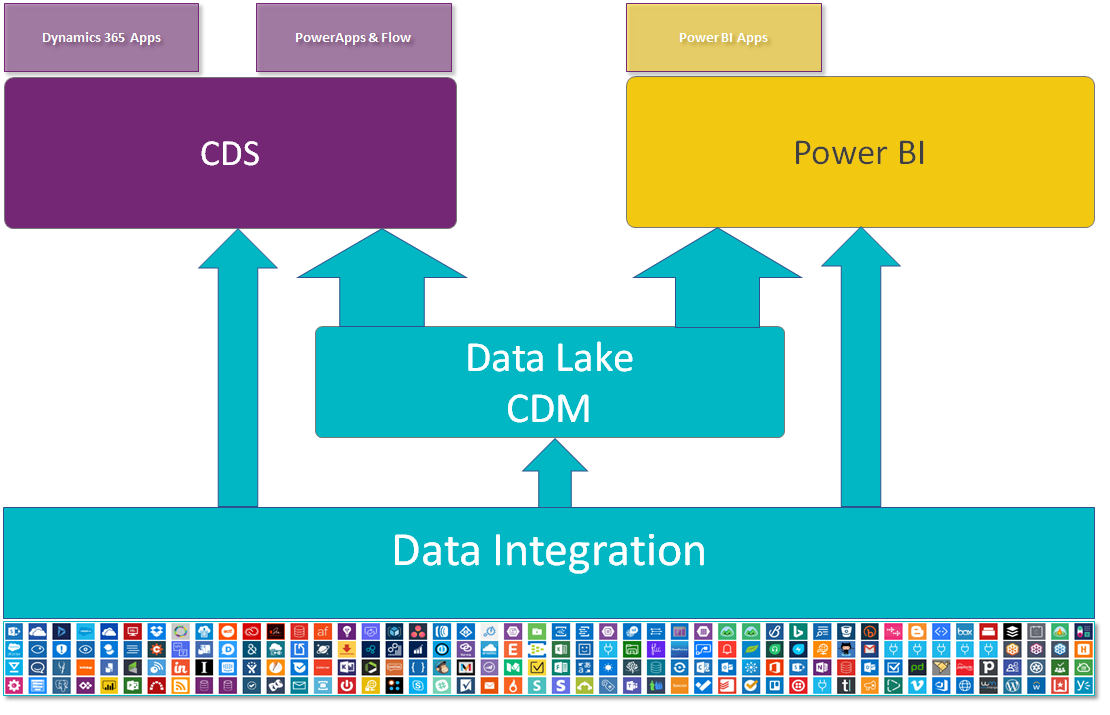 Dynamics 365 Apps

PowerApps & Flow

Power BI Apps

CDS

Power BI

Data Lake
CDM

Data Integration